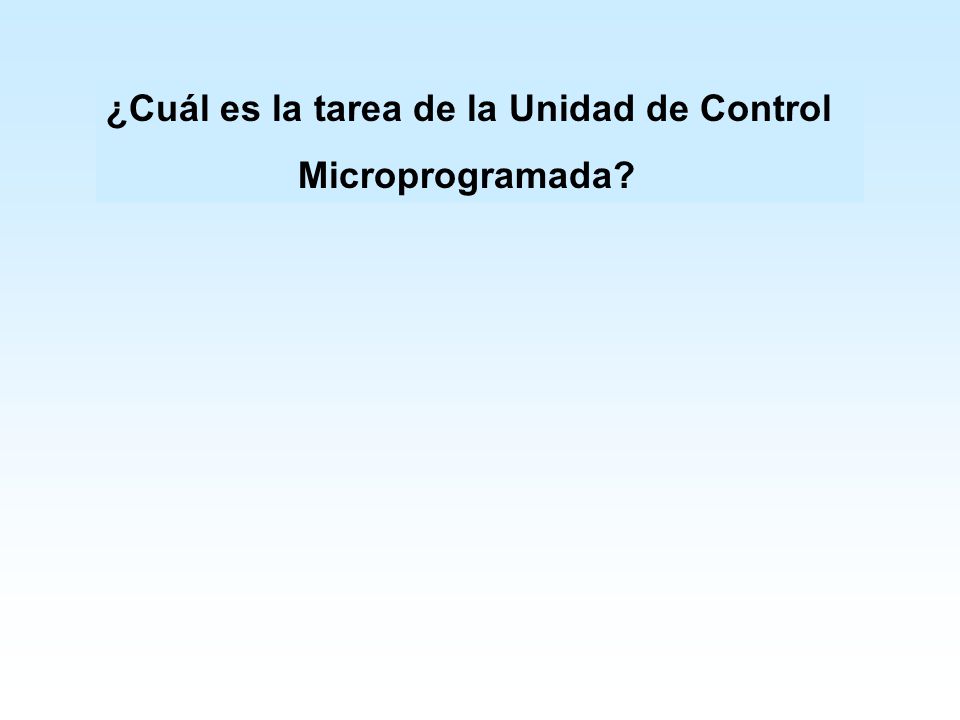 ¿Cuál es la tarea de la Unidad de Control Microprogramada?